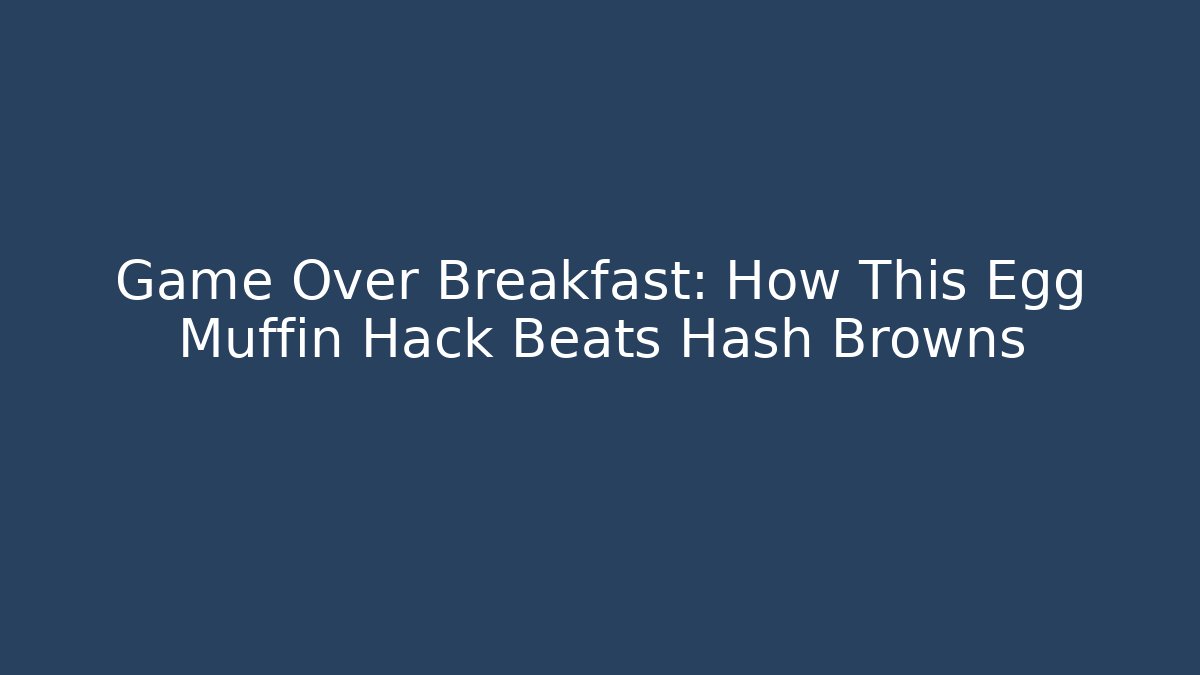 Game Over Breakfast: How This Egg Muffin Hack Beats Hash Browns